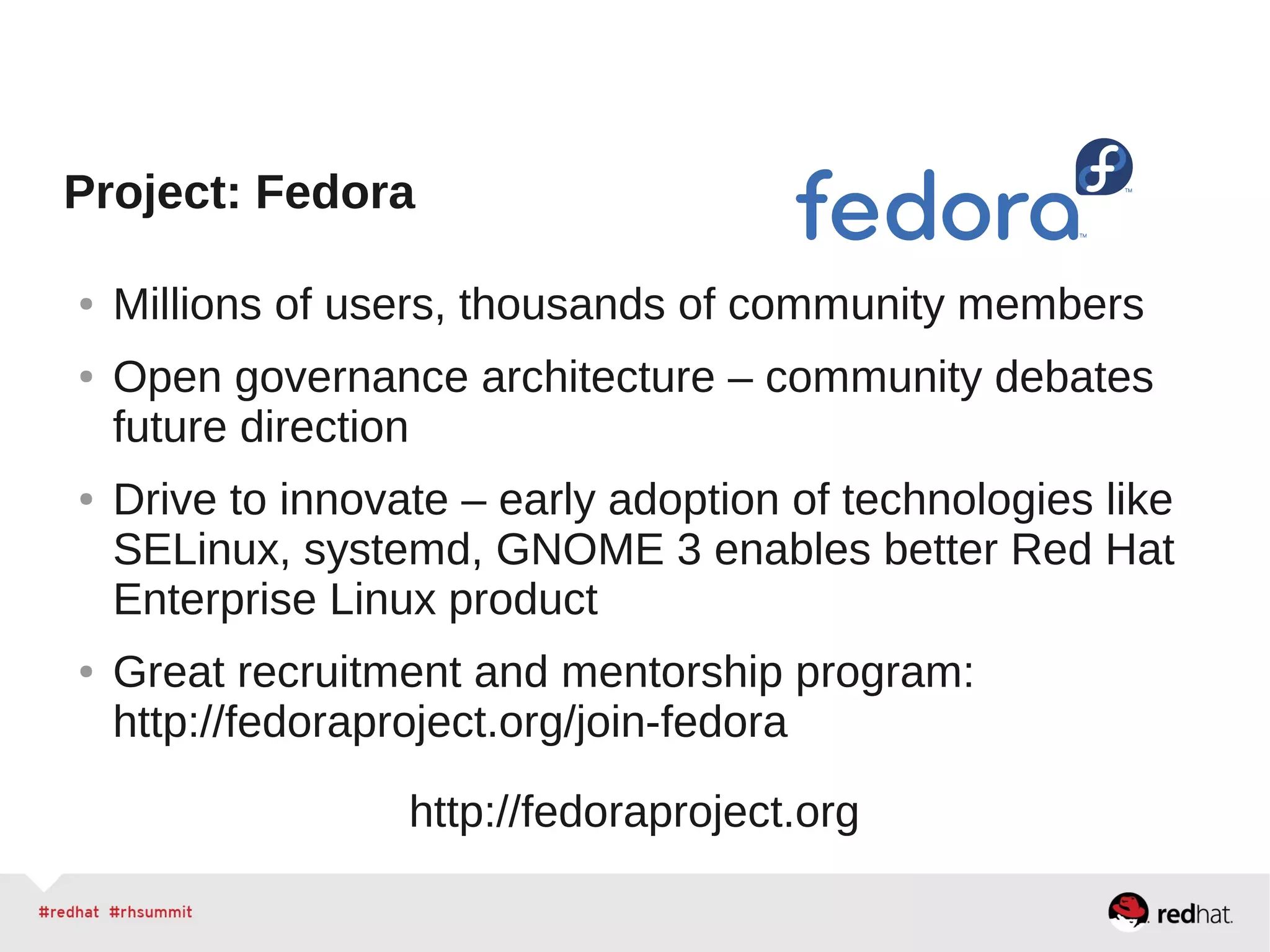 Project: Fedora

fedora™

• Millions of users, thousands of community members

• Open governance architecture – community debates future direction

• Drive to innovate – early adoption of technologies like SELinux, systemd, GNOME 3 enables better Red Hat Enterprise Linux product

• Great recruitment and mentorship program: http://fedoraproject.org/join-fedora

http://fedoraproject.org

#redhat #rhsummit

redhat.